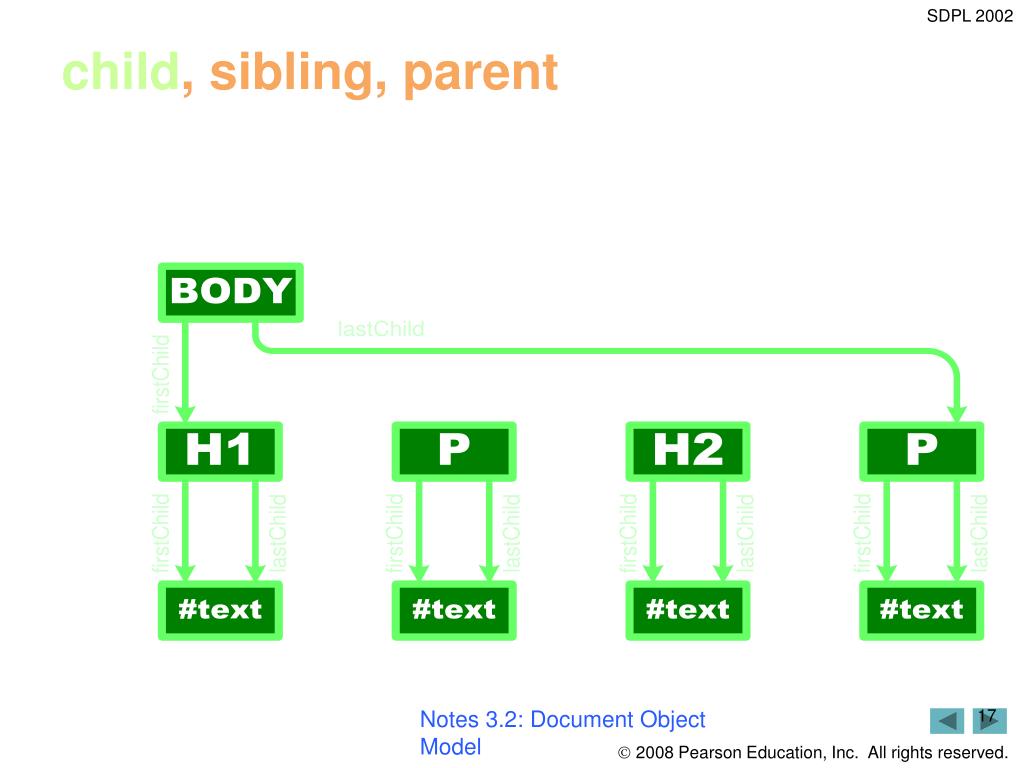 SDPL 2002

child, sibling, parent

BODY

lastChild

firstChild

H1

P

H2

P

firstChild

lastChild

firstChild

lastChild

firstChild

lastChild

firstChild

lastChild

#text

#text

#text

#text

Notes 3.2: Document Object Model

17

© 2008 Pearson Education, Inc. All rights reserved.